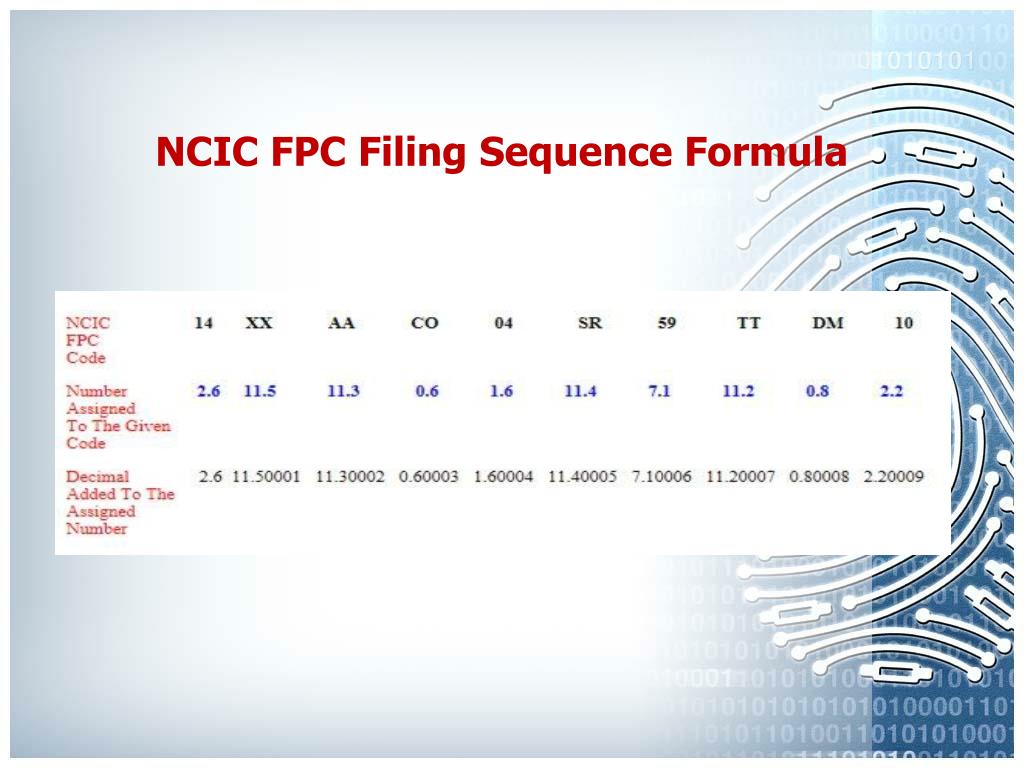 NCIC FPC Filing Sequence Formula

| NCIC FPC Code | 14 | XX | AA | CO | 04 | SR | 59 | TT | DM | 10 |
|---|---|---|---|---|---|---|---|---|---|---|
| Number Assigned To The Given Code | 2.6 | 11.5 | 11.3 | 0.6 | 1.6 | 11.4 | 7.1 | 11.2 | 0.8 | 2.2 |
| Decimal Added To The Assigned Number | 2.6 | 11.50001 | 11.30002 | 0.60003 | 1.60004 | 11.40005 | 7.10006 | 11.20007 | 0.80008 | 2.20009 |